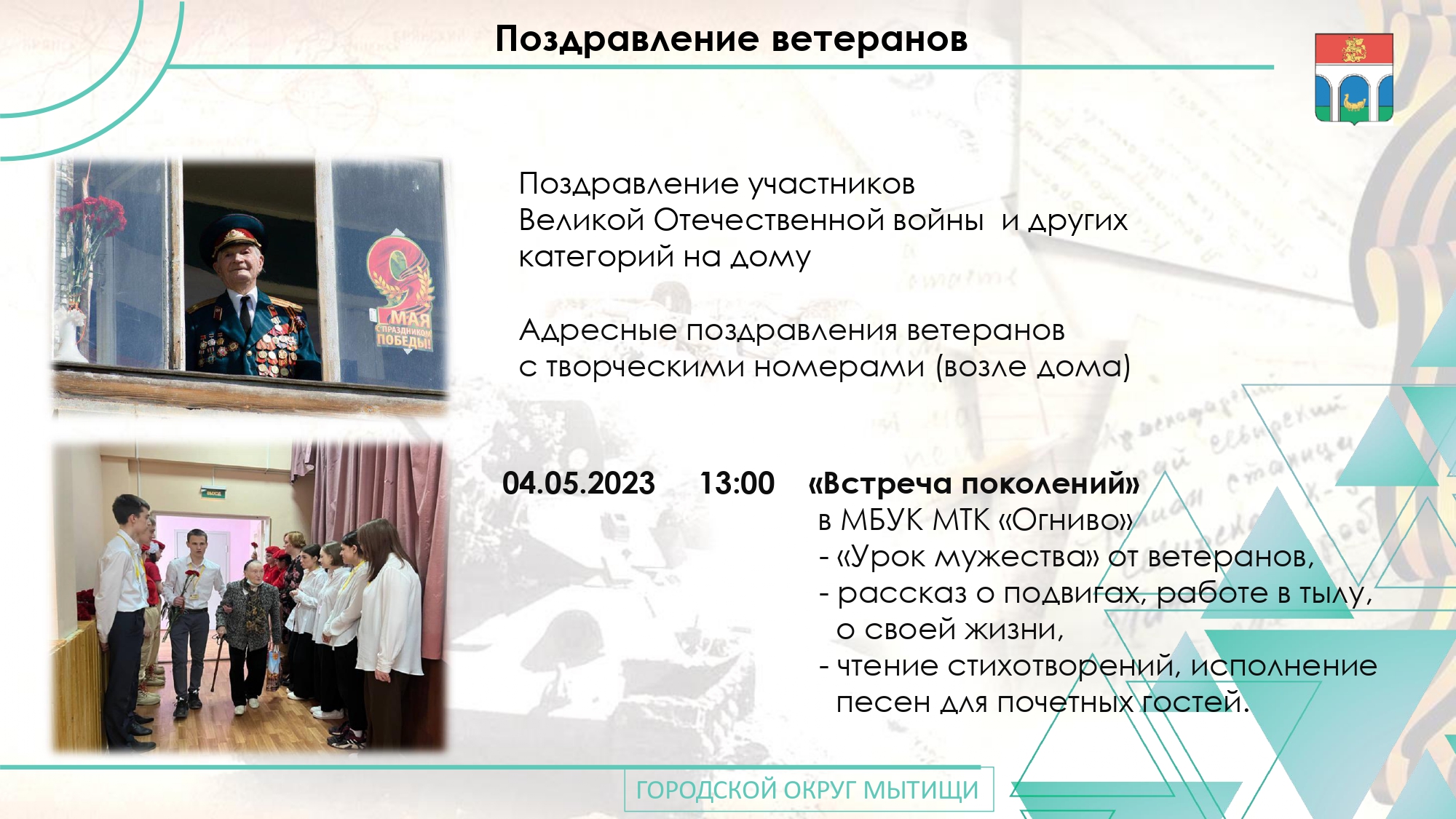 Поздравление ветеранов

9 МАЯ
С ПРАЗДНИКОМ ПОБЕДЫ!

Поздравление участников Великой Отечественной войны и других категорий на дому

Адресные поздравления ветеранов с творческими номерами (возле дома)

04.05.2023 13:00 «Встреча поколений»
в МБУК МТК «Огниво»
- «Урок мужества» от ветеранов,
- рассказ о подвигах, работе в тылу, о своей жизни,
- чтение стихотворений, исполнение песен для почетных гостей.

ГОРОДСКОЙ ОКРУГ МЫТИЩИ